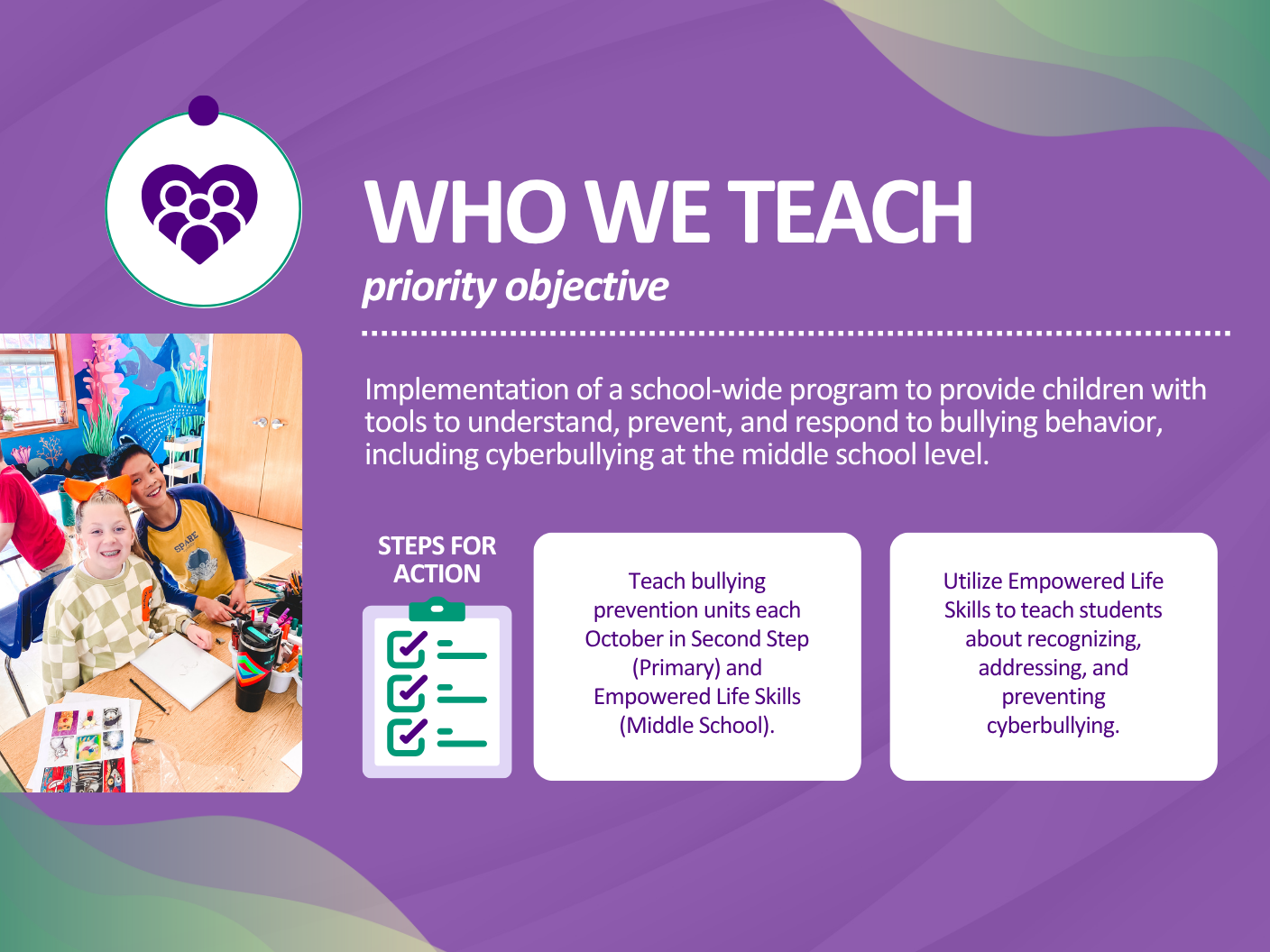 WHO WE TEACH
priority objective

Implementation of a school-wide program to provide children with tools to understand, prevent, and respond to bullying behavior, including cyberbullying at the middle school level.

SPARE

STEPS FOR ACTION

Teach bullying prevention units each October in Second Step (Primary) and Empowered Life Skills (Middle School).

Utilize Empowered Life Skills to teach students about recognizing, addressing, and preventing cyberbullying.